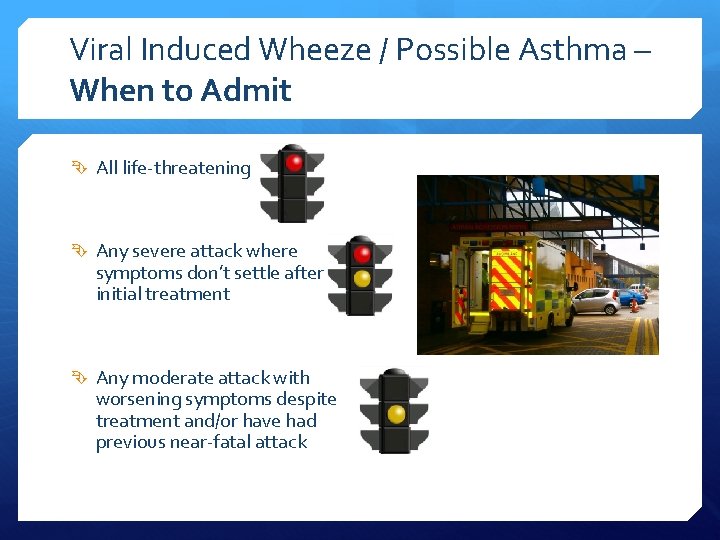 Viral Induced Wheeze / Possible Asthma – **When to Admit**

All life-threatening

Any severe attack where symptoms don't settle after initial treatment

Any moderate attack with worsening symptoms despite treatment and/or have had previous near-fatal attack